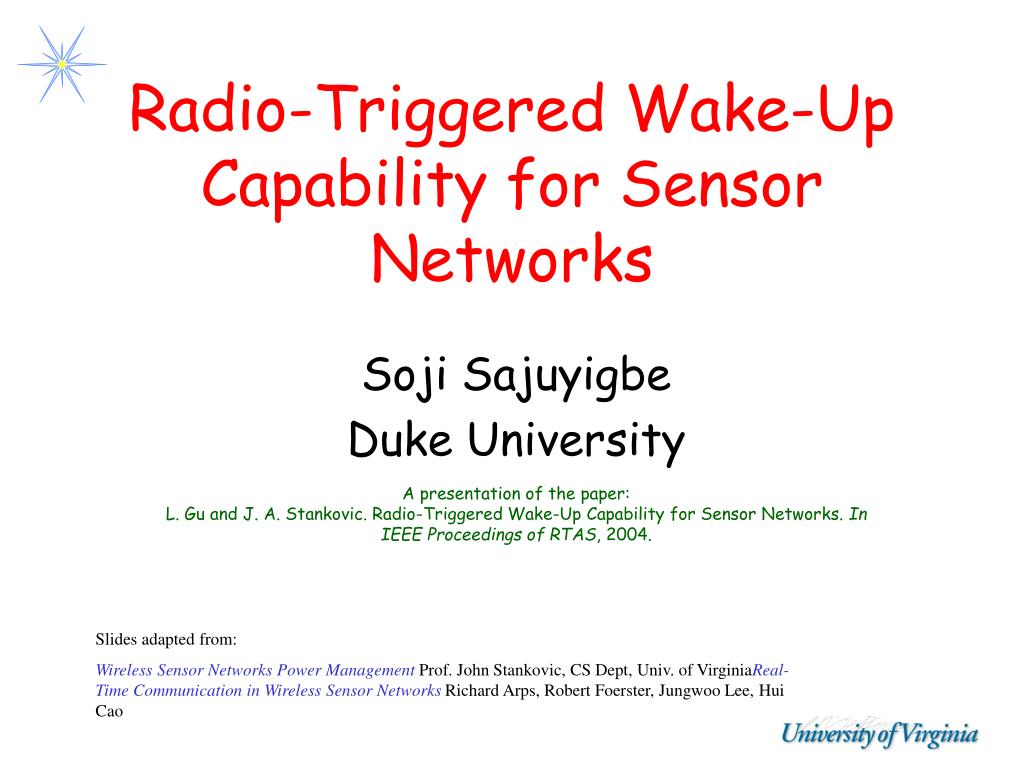 Radio-Triggered Wake-Up Capability for Sensor Networks

Soji Sajuyigbe

Duke University

A presentation of the paper:
L. Gu and J. A. Stankovic. Radio-Triggered Wake-Up Capability for Sensor Networks. In IEEE Proceedings of RTAS, 2004.

Slides adapted from:

Wireless Sensor Networks Power Management Prof. John Stankovic, CS Dept, Univ. of VirginiaReal-Time Communication in Wireless Sensor Networks Richard Arps, Robert Foerster, Jungwoo Lee, Hui Cao

University of Virginia